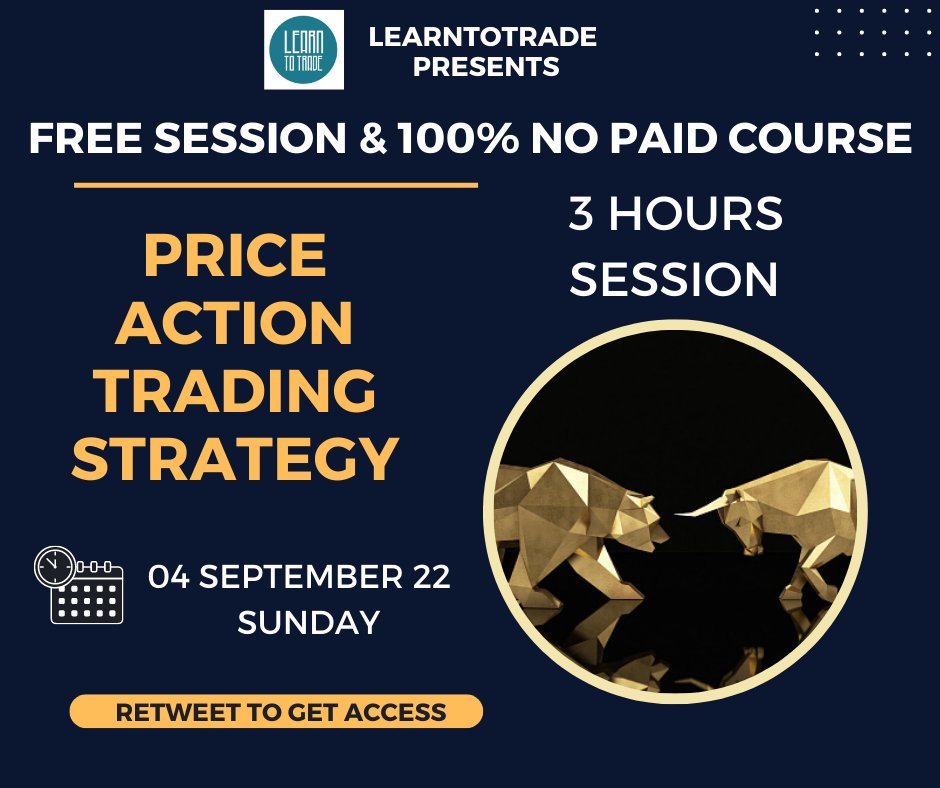 LEARN TO TRADE

LEARNTOTRADE PRESENTS

FREE SESSION & 100% NO PAID COURSE

PRICE ACTION TRADING STRATEGY

3 HOURS SESSION

04 SEPTEMBER 22 SUNDAY

RETWEET TO GET ACCESS